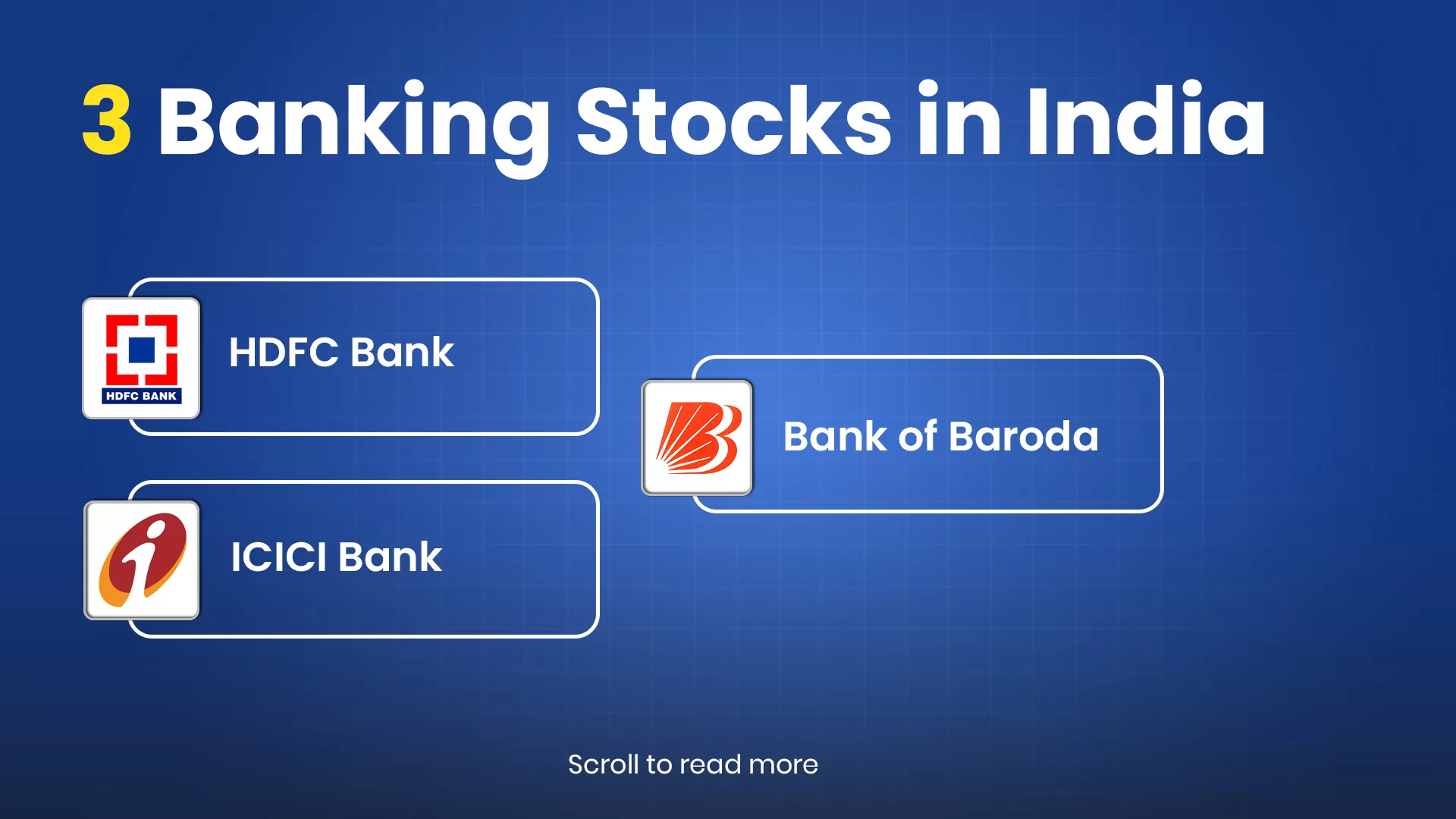 3 Banking Stocks in India

HDFC BANK

HDFC Bank

ICICI Bank

Bank of Baroda

Scroll to read more